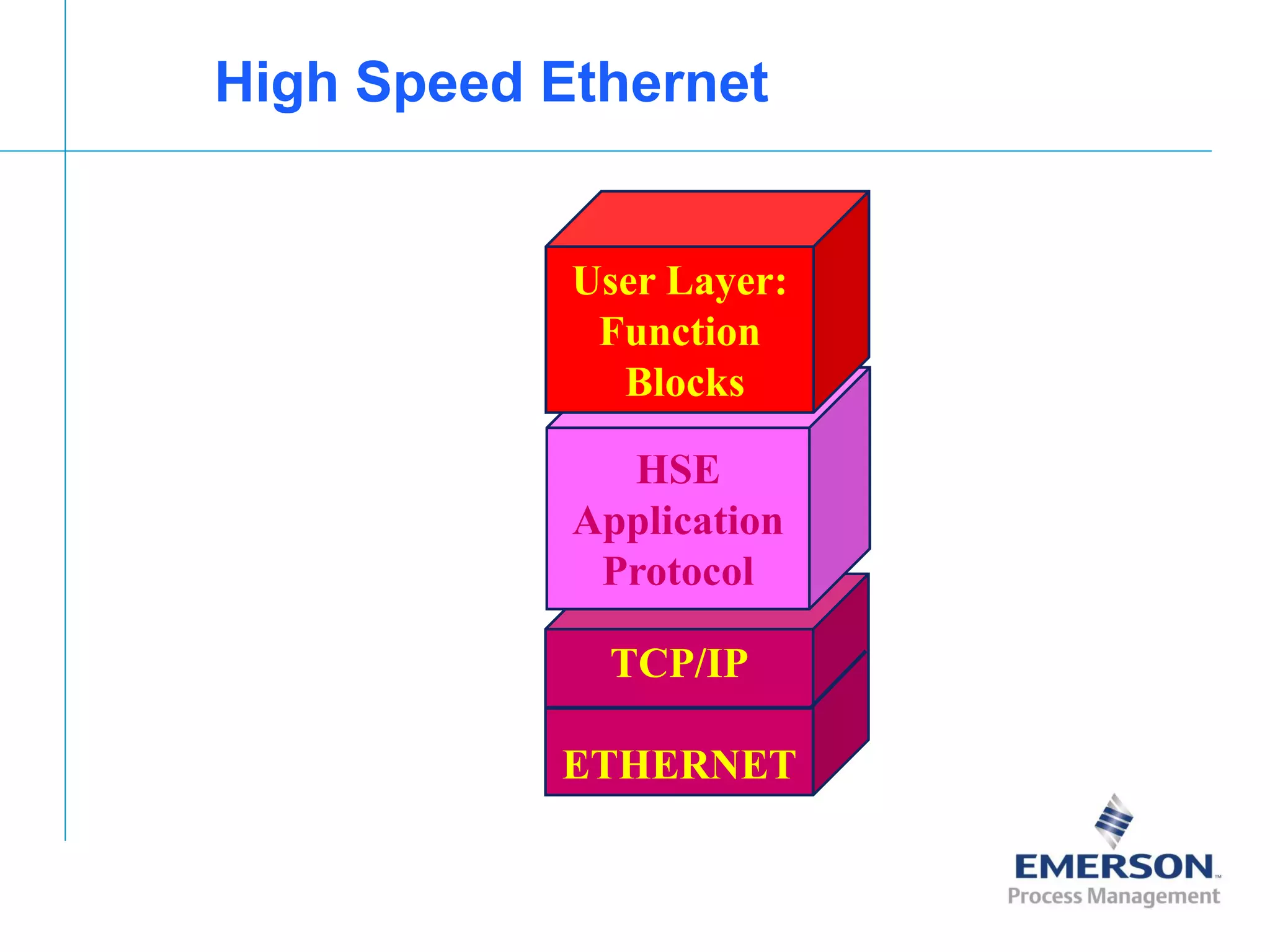 High Speed Ethernet

User Layer: Function Blocks

HSE Application Protocol

TCP/IP

ETHERNET

EMERSON™
Process Management